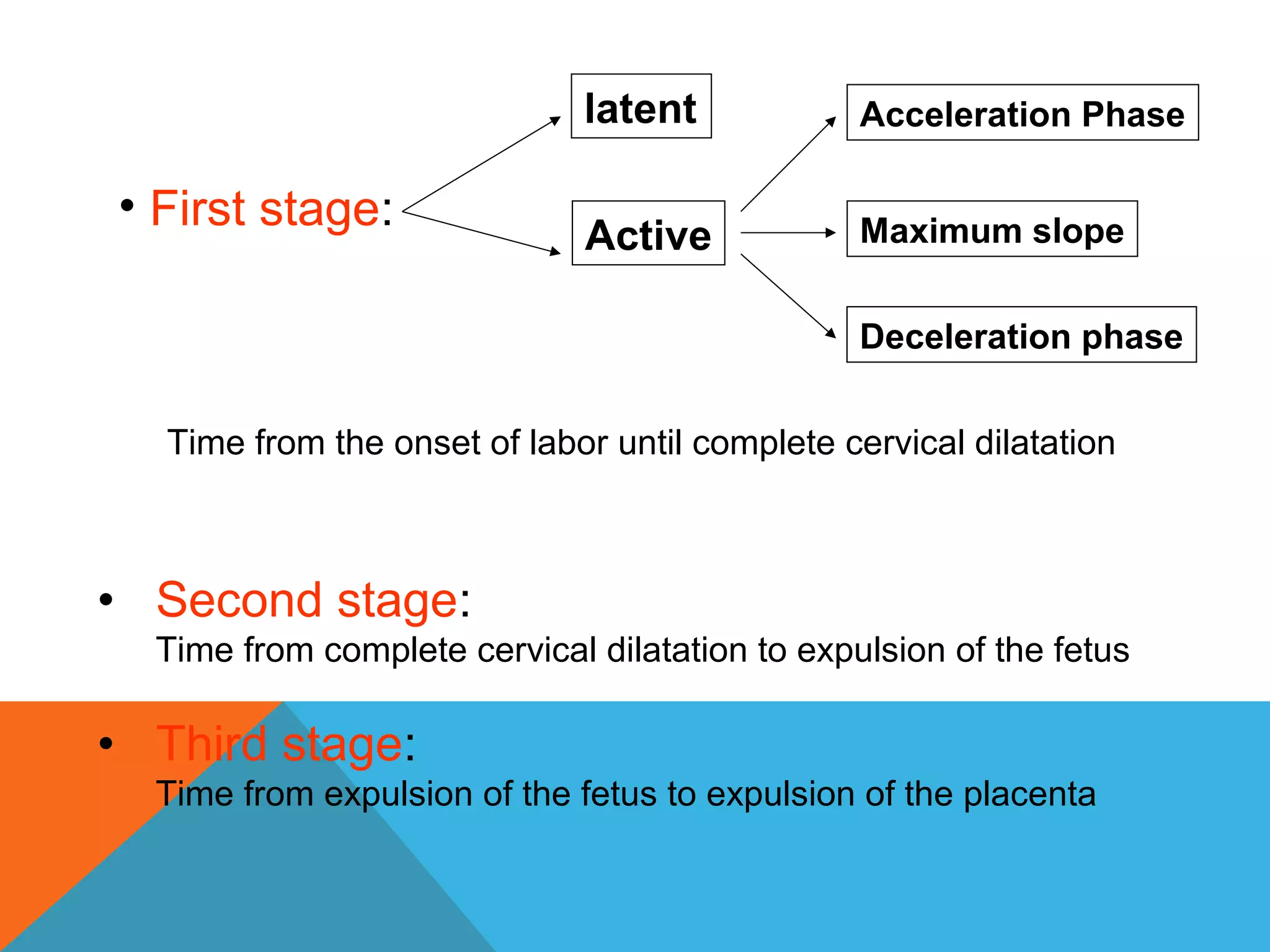 • First stage:

latent

Active

Acceleration Phase

Maximum slope

Deceleration phase

Time from the onset of labor until complete cervical dilatation

• Second stage:
Time from complete cervical dilatation to expulsion of the fetus

• Third stage:
Time from expulsion of the fetus to expulsion of the placenta